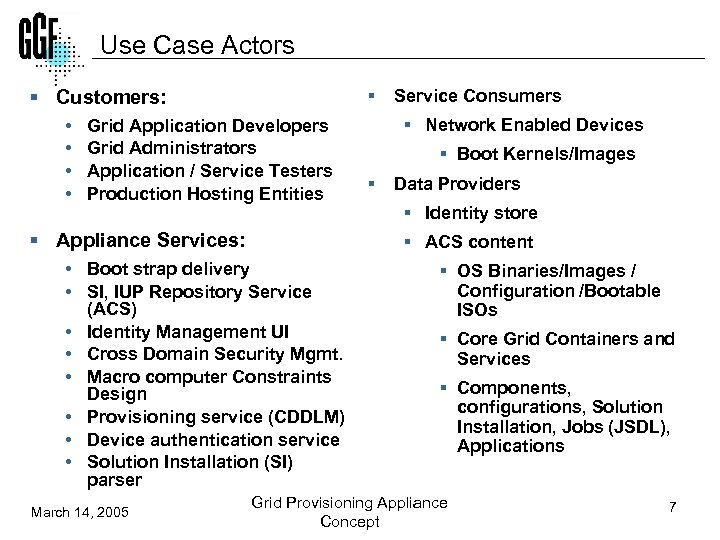 GGF

Use Case Actors

- Customers:
  - Grid Application Developers
  - Grid Administrators
  - Application / Service Testers
  - Production Hosting Entities

- Appliance Services:
  - Boot strap delivery
  - SI, IUP Repository Service (ACS)
  - Identity Management UI
  - Cross Domain Security Mgmt.
  - Macro computer Constraints Design
  - Provisioning service (CDDLM)
  - Device authentication service
  - Solution Installation (SI) parser

- Service Consumers
  - Network Enabled Devices
    - Boot Kernels/Images
- Data Providers
  - Identity store
  - ACS content
    - OS Binaries/Images / Configuration /Bootable ISOs
    - Core Grid Containers and Services
    - Components, configurations, Solution Installation, Jobs (JSDL), Applications

March 14, 2005

Grid Provisioning Appliance Concept

7